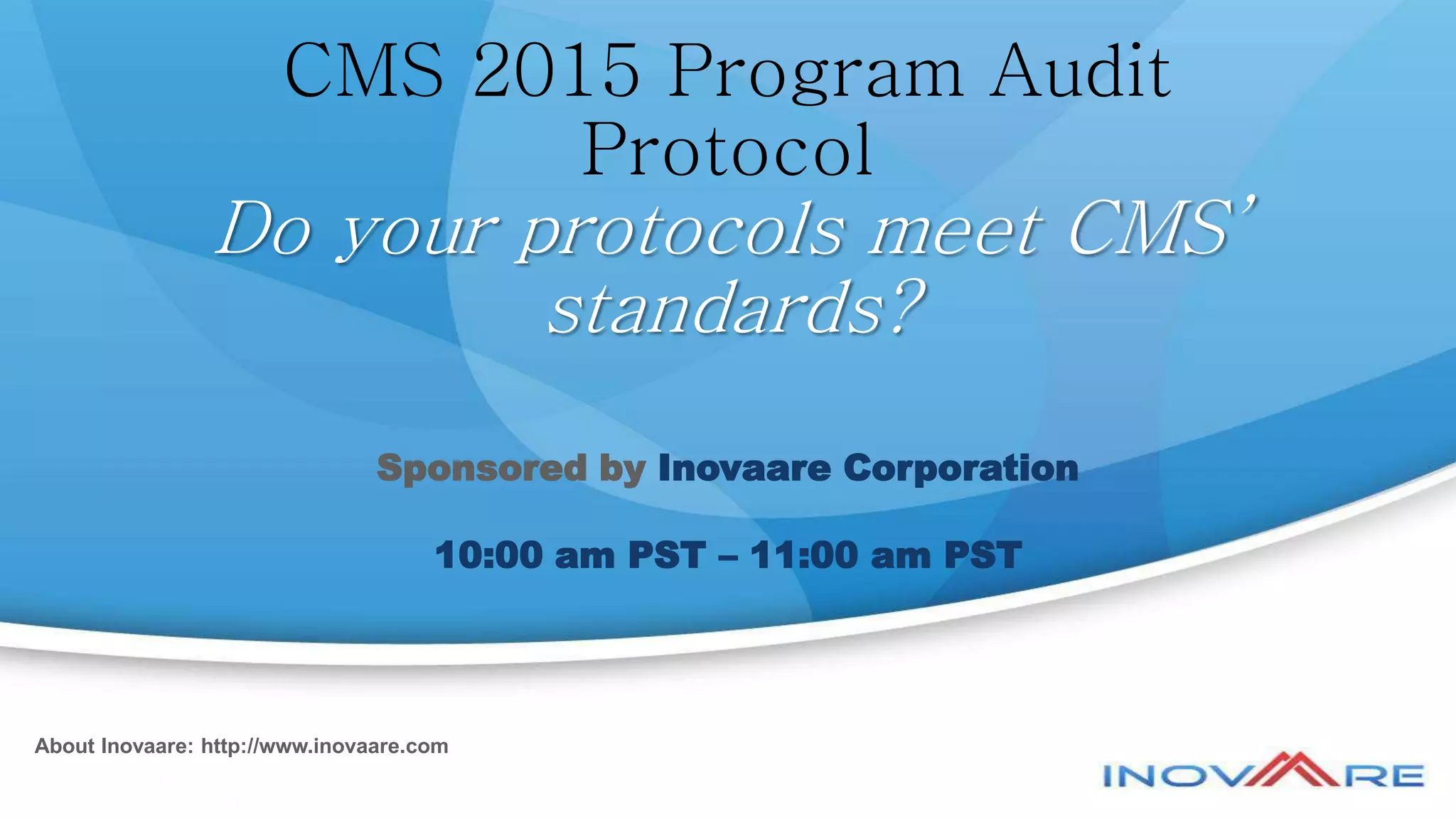 CMS 2015 Program Audit Protocol
Do your protocols meet CMS' standards?

Sponsored by Inovaare Corporation

10:00 am PST – 11:00 am PST

About Inovaare: http://www.inovaare.com

INOVAARE